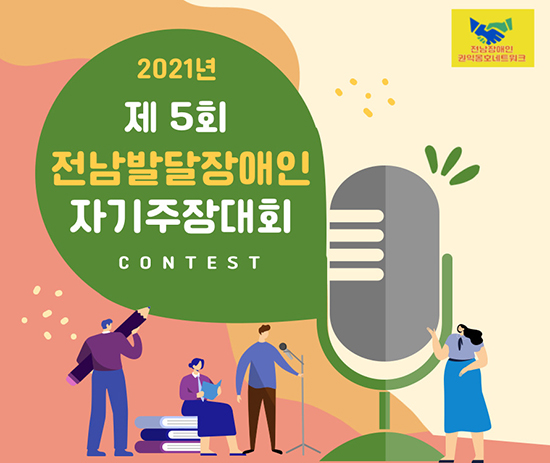 전남장애인
권익옹호네트워크

2021년

제 5회
전남발달장애인
자기주장대회

CONTEST